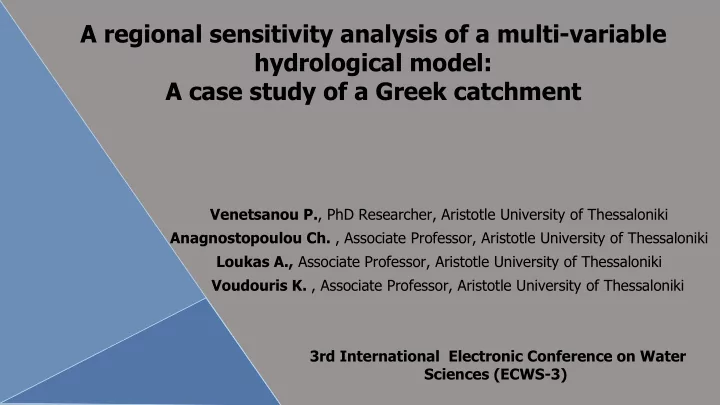 A regional sensitivity analysis of a multi-variable hydrological model:
A case study of a Greek catchment

Venetsanou P., PhD Researcher, Aristotle University of Thessaloniki
Anagnostopoulou Ch. , Associate Professor, Aristotle University of Thessaloniki
Loukas A., Associate Professor, Aristotle University of Thessaloniki
Voudouris K. , Associate Professor, Aristotle University of Thessaloniki

3rd International Electronic Conference on Water Sciences (ECWS-3)